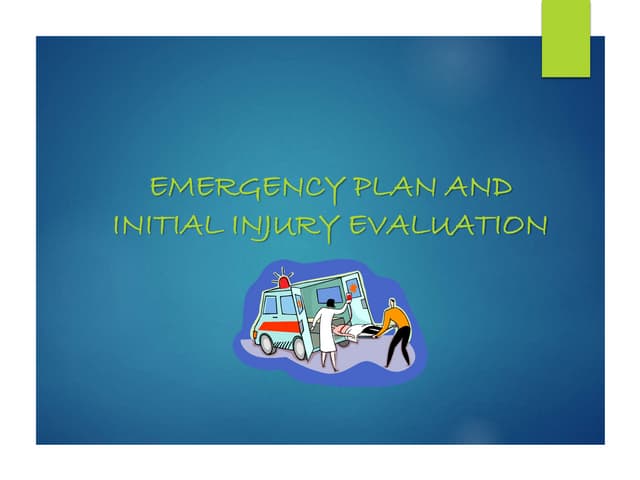 EMERGENCY PLAN AND INITIAL INJURY EVALUATION